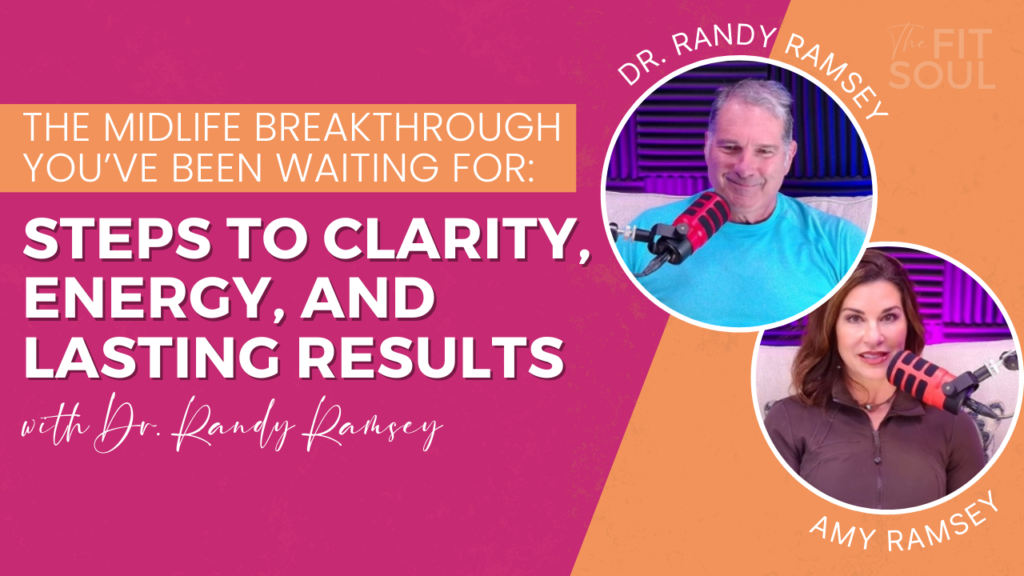 THE MIDLIFE BREAKTHROUGH YOU'VE BEEN WAITING FOR:

STEPS TO CLARITY, ENERGY, AND LASTING RESULTS

with Dr. Randy Ramsey

DR. RANDY RAMSEY

The FIT SOUL

AMY RAMSEY